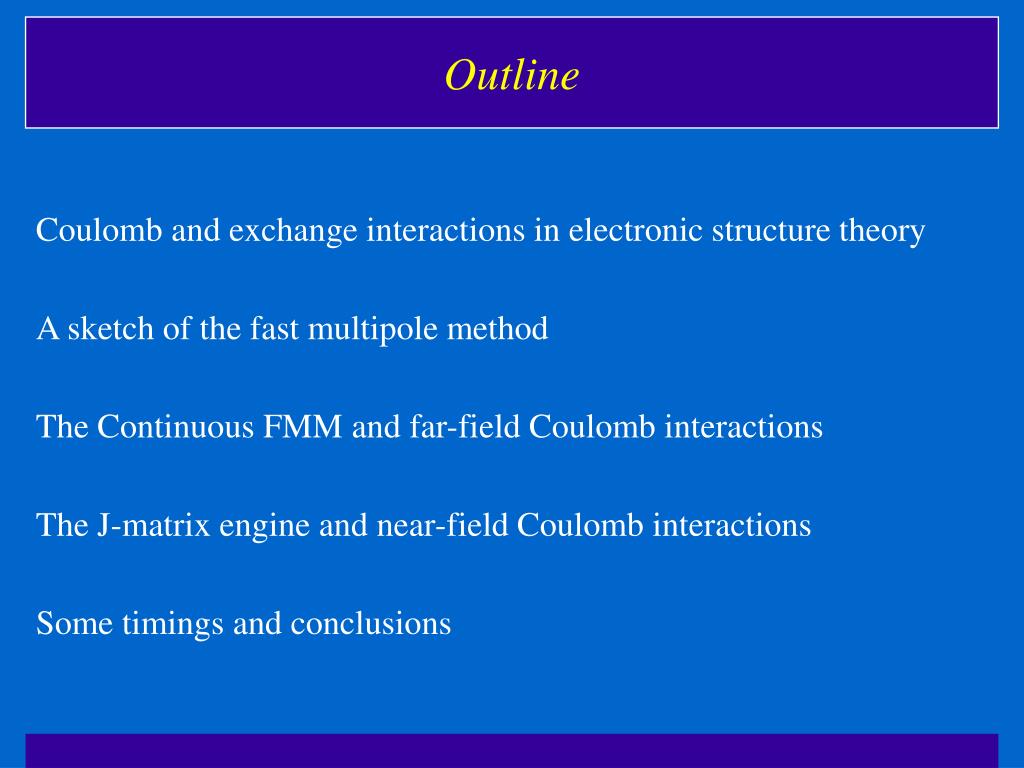 Outline

Coulomb and exchange interactions in electronic structure theory

A sketch of the fast multipole method

The Continuous FMM and far-field Coulomb interactions

The J-matrix engine and near-field Coulomb interactions

Some timings and conclusions